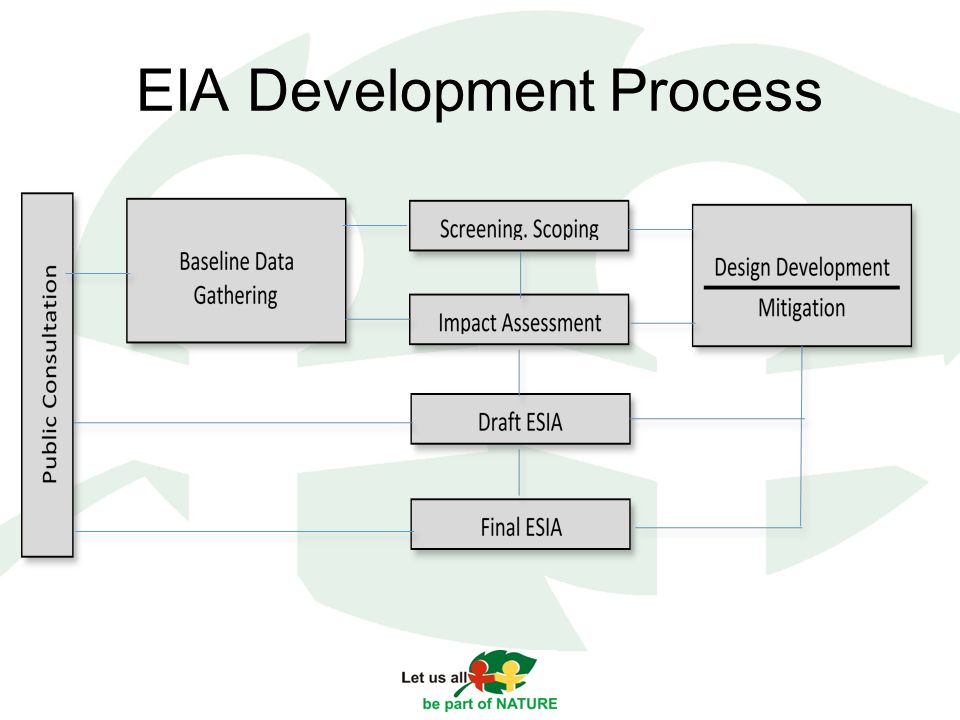 EIA Development Process

Public Consultation

Baseline Data Gathering

Screening, Scoping

Impact Assessment

Design Development

Mitigation

Draft ESIA

Final ESIA

Let us all
be part of NATURE